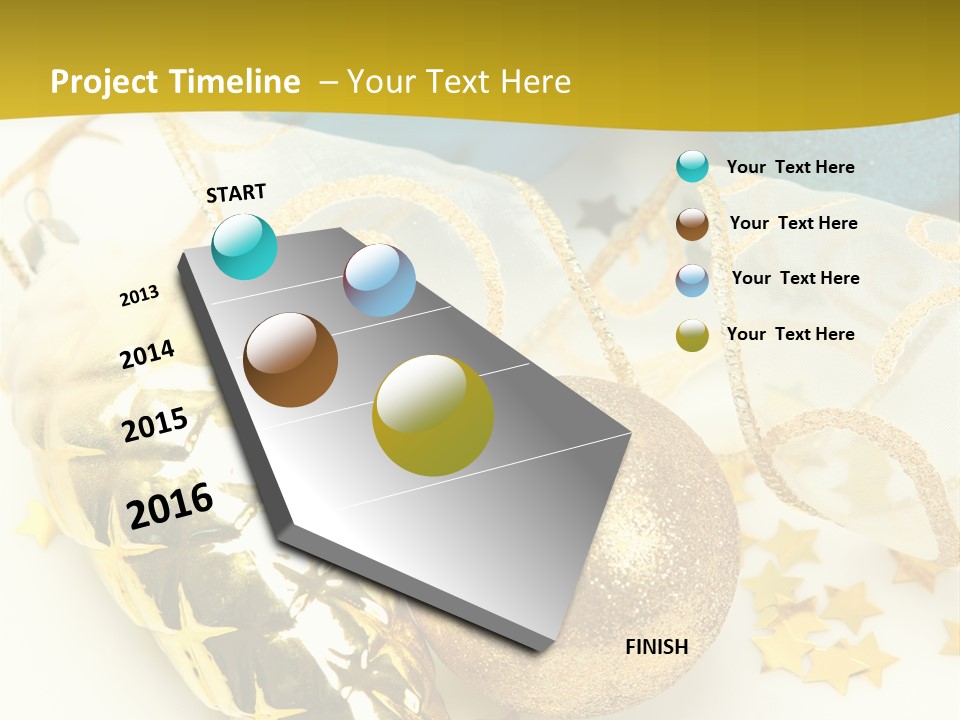 Project Timeline – Your Text Here

START

2013

2014

2015

2016

FINISH

Your Text Here

Your Text Here

Your Text Here

Your Text Here